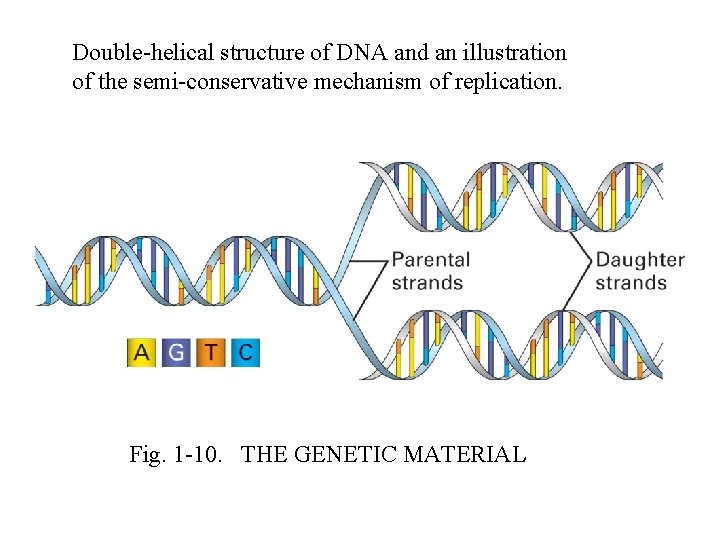 Double-helical structure of DNA and an illustration of the semi-conservative mechanism of replication.

Parental strands

Daughter strands

A G T C

Fig. 1-10. THE GENETIC MATERIAL